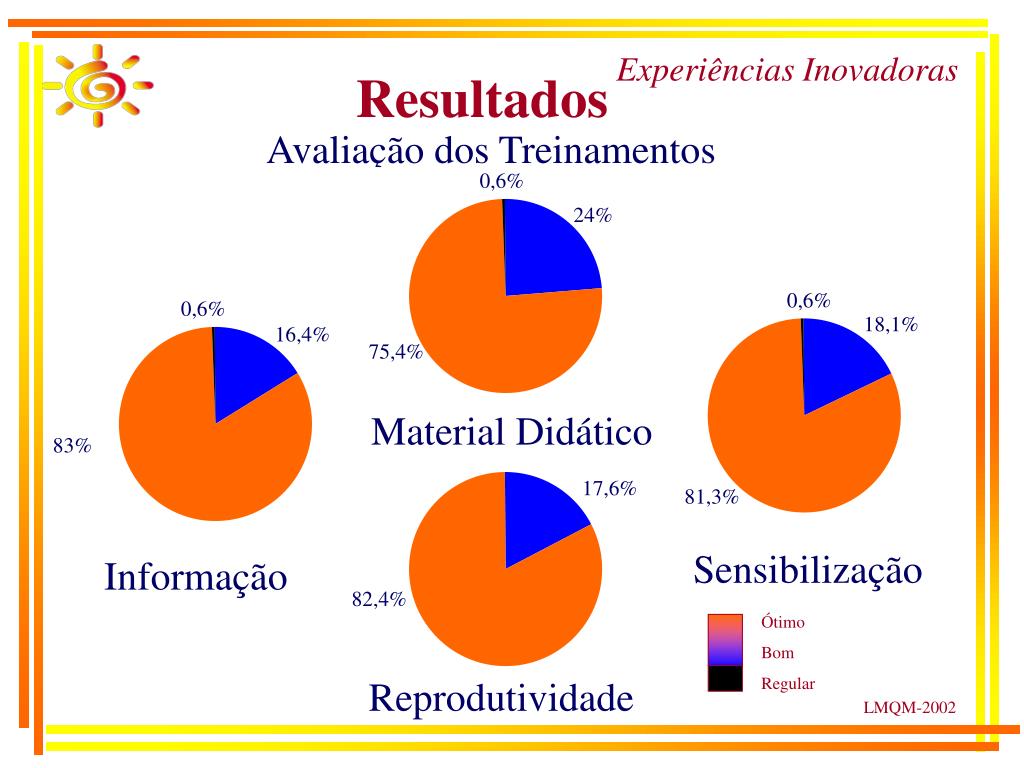 Experiências Inovadoras

Resultados

Avaliação dos Treinamentos

0,6%
24%
75,4%
Material Didático

0,6%
16,4%
83%
Informação

0,6%
18,1%
81,3%
Sensibilização

17,6%
82,4%
Reprodutividade

Ótimo
Bom
Regular

LMQM-2002